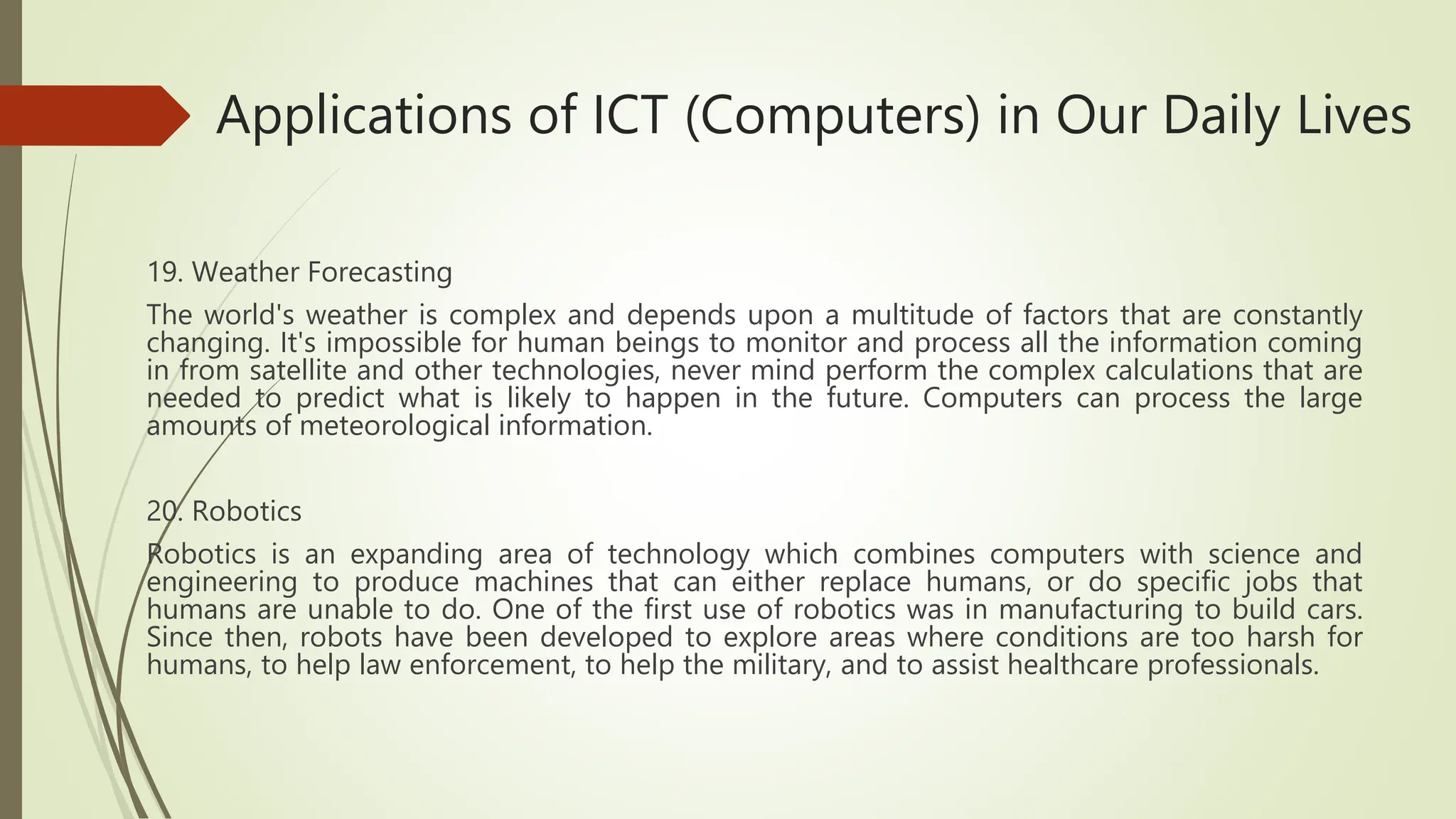 Applications of ICT (Computers) in Our Daily Lives

19. Weather Forecasting

The world's weather is complex and depends upon a multitude of factors that are constantly changing. It's impossible for human beings to monitor and process all the information coming in from satellite and other technologies, never mind perform the complex calculations that are needed to predict what is likely to happen in the future. Computers can process the large amounts of meteorological information.

20. Robotics

Robotics is an expanding area of technology which combines computers with science and engineering to produce machines that can either replace humans, or do specific jobs that humans are unable to do. One of the first use of robotics was in manufacturing to build cars. Since then, robots have been developed to explore areas where conditions are too harsh for humans, to help law enforcement, to help the military, and to assist healthcare professionals.